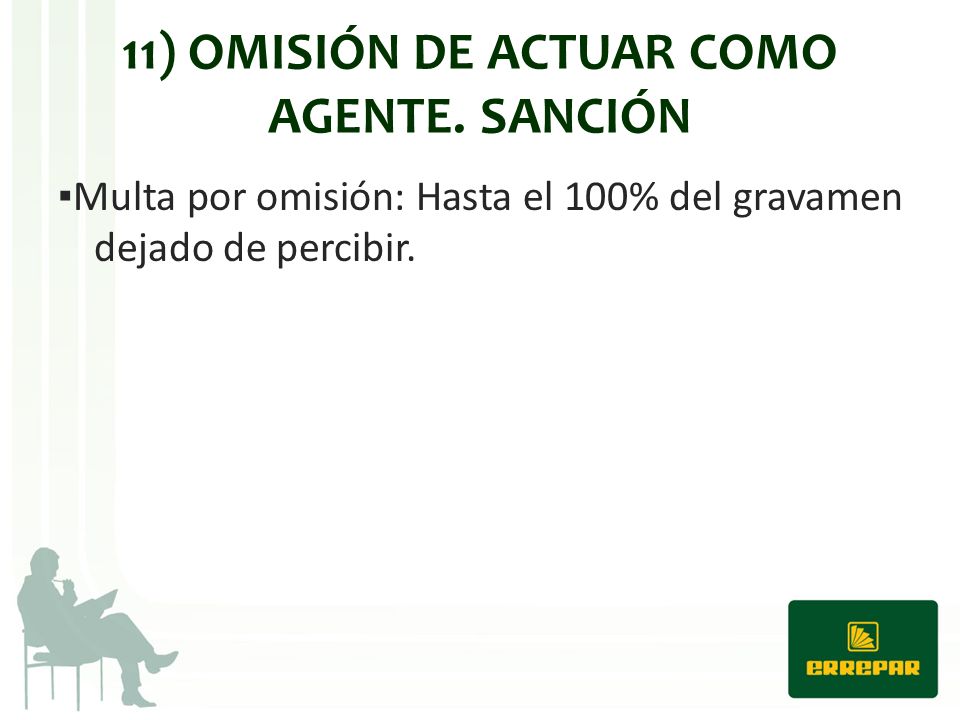 11) OMISIÓN DE ACTUAR COMO AGENTE. SANCIÓN

▪Multa por omisión: Hasta el 100% del gravamen dejado de percibir.

ERREPAR